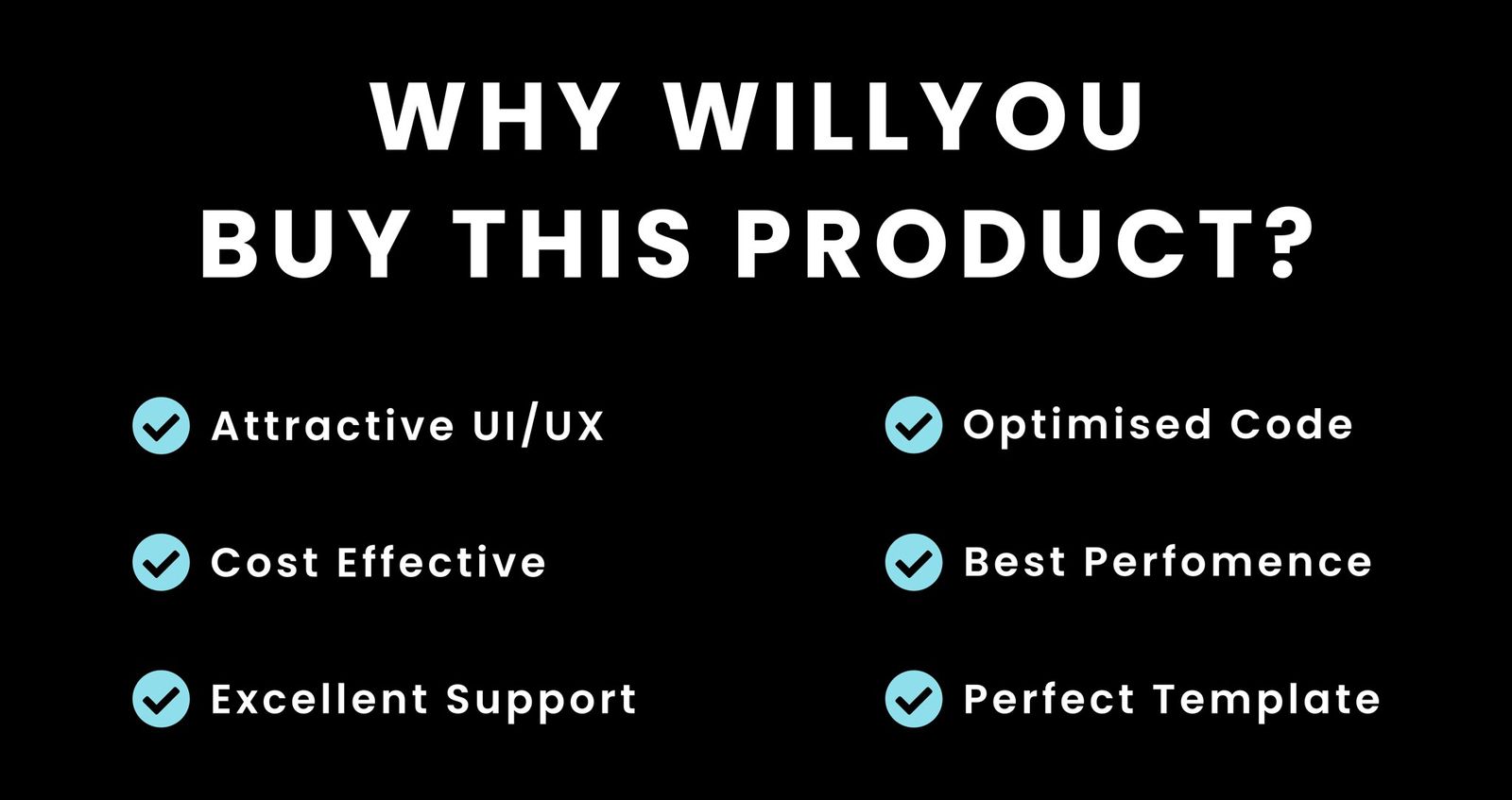 WHY WILLYOU BUY THIS PRODUCT?

Attractive UI/UX

Cost Effective

Excellent Support

Optimised Code

Best Perfomence

Perfect Template